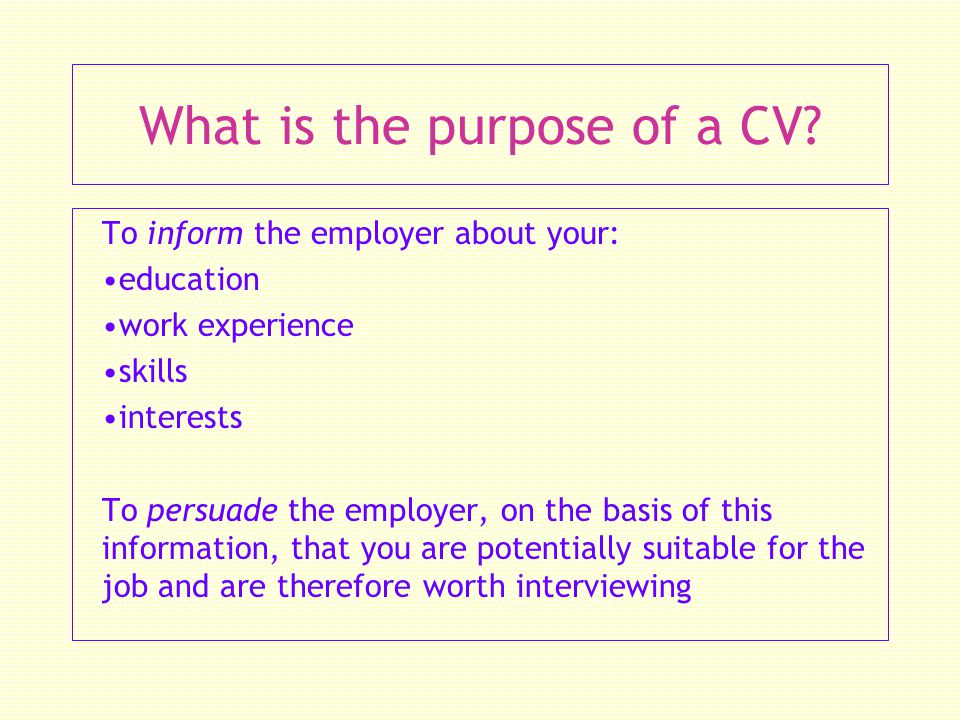 What is the purpose of a CV?

To inform the employer about your:
•education
•work experience
•skills
•interests

To persuade the employer, on the basis of this information, that you are potentially suitable for the job and are therefore worth interviewing